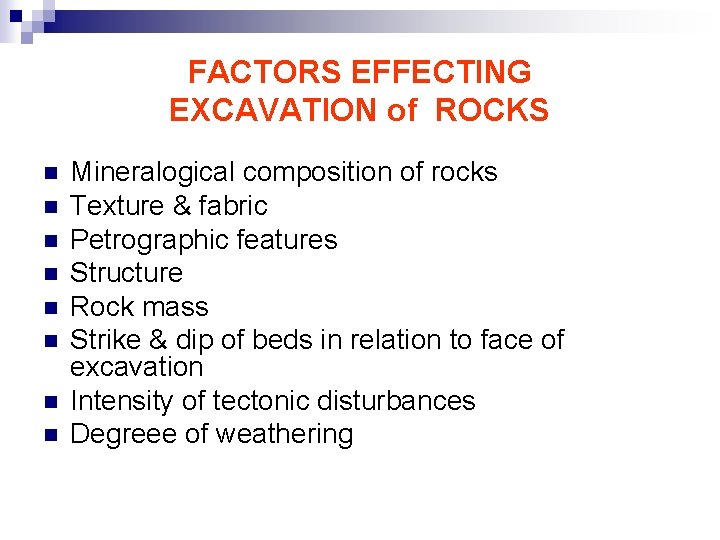 FACTORS EFFECTING EXCAVATION of ROCKS

- Mineralogical composition of rocks
- Texture & fabric
- Petrographic features
- Structure
- Rock mass
- Strike & dip of beds in relation to face of excavation
- Intensity of tectonic disturbances
- Degreee of weathering